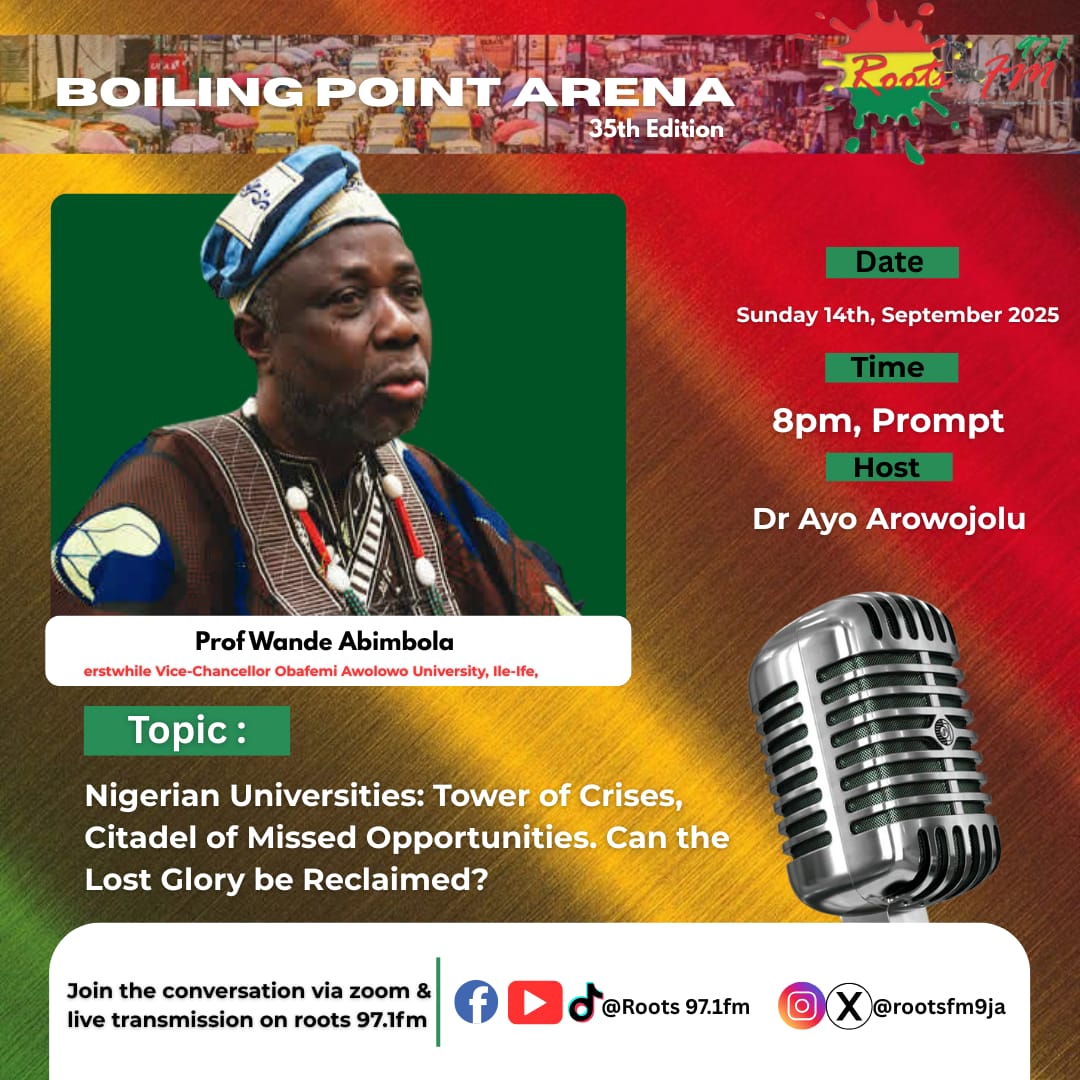 BOILING POINT ARENA
35th Edition

Roots 97.1 FM

Date
Sunday 14th, September 2025

Time
8pm, Prompt

Host
Dr Ayo Arowojolu

Prof Wande Abimbola
erstwhile Vice-Chancellor Obafemi Awolowo University, Ile-Ife,

Topic :
Nigerian Universities: Tower of Crises, Citadel of Missed Opportunities. Can the Lost Glory be Reclaimed?

Join the conversation via zoom & live transmission on roots 97.1fm

@Roots 97.1fm

@rootsfm9ja